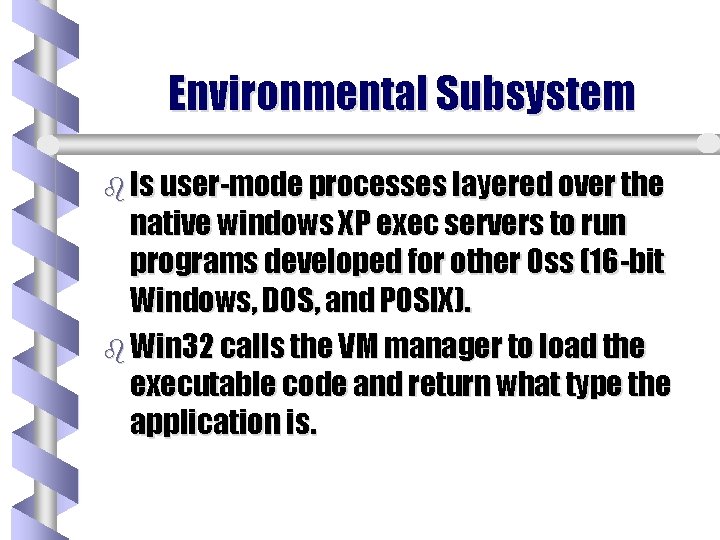 Environmental Subsystem

Is user-mode processes layered over the native windows XP exec servers to run programs developed for other Oss (16-bit Windows, DOS, and POSIX).

Win32 calls the VM manager to load the executable code and return what type the application is.